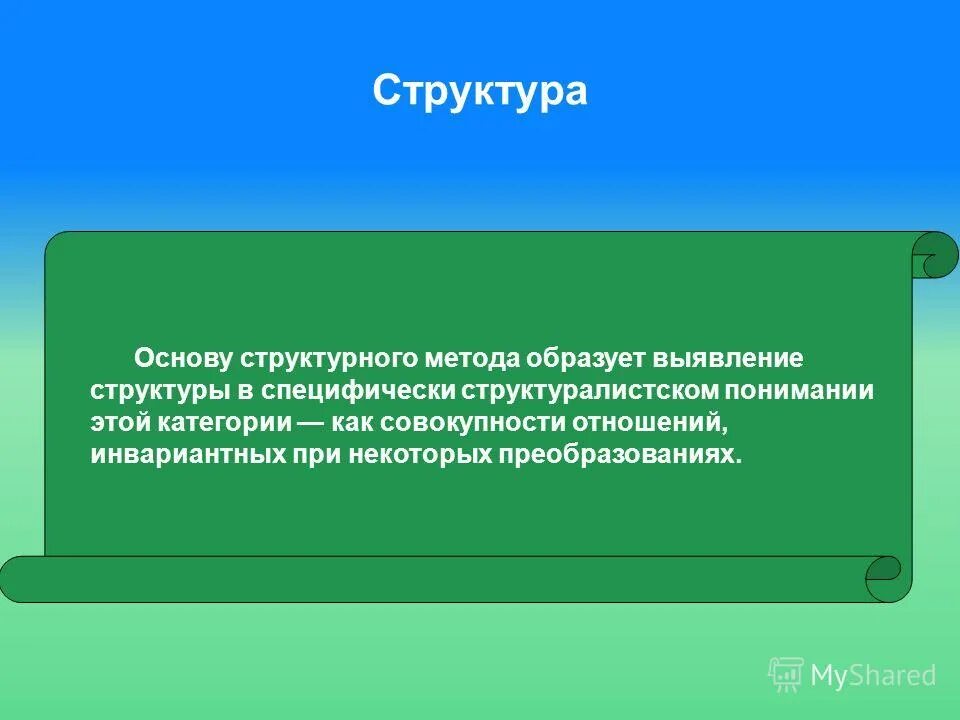 Структура

Основу структурного метода образует выявление структуры в специфически структуралистском понимании этой категории — как совокупности отношений, инвариантных при некоторых преобразованиях.

MyShared